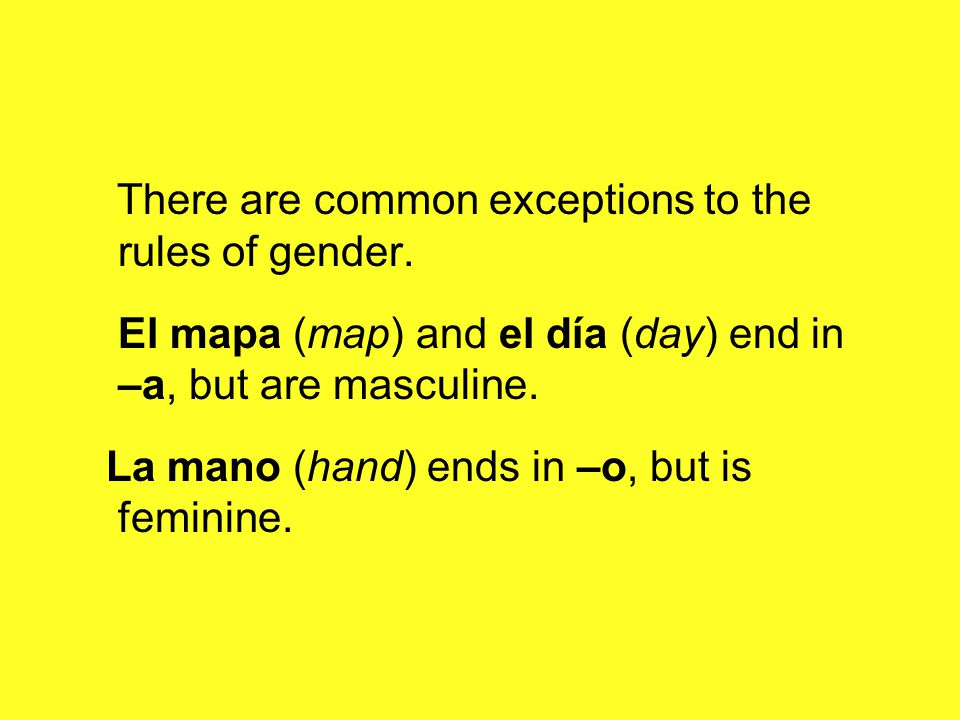 There are common exceptions to the rules of gender.

El mapa (map) and el día (day) end in –a, but are masculine.

La mano (hand) ends in –o, but is feminine.